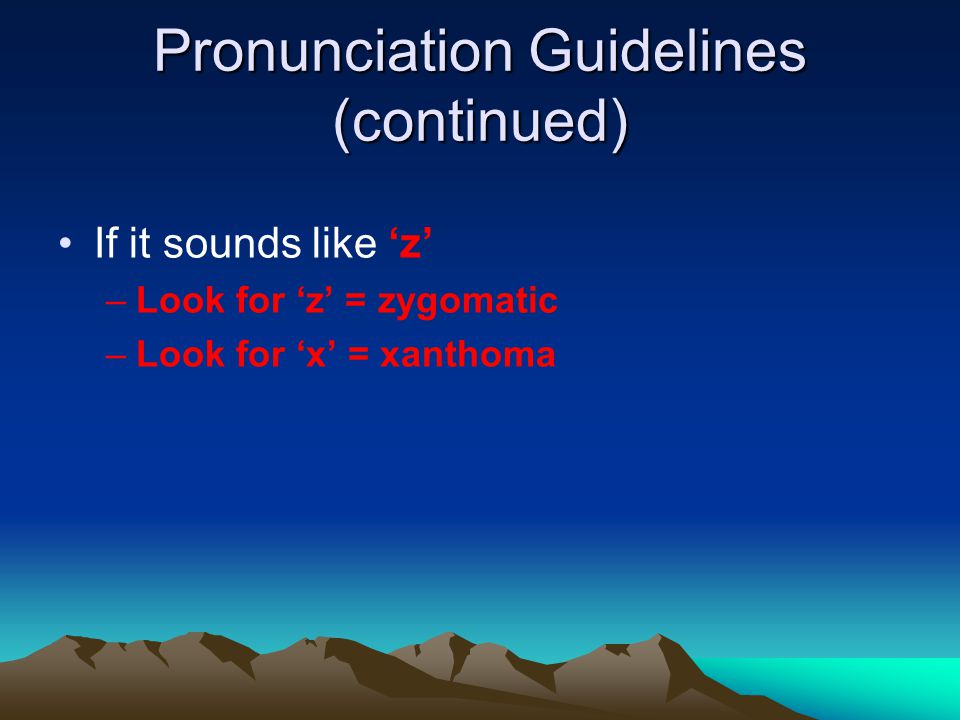 Pronunciation Guidelines (continued)

• If it sounds like ‘z’
– Look for ‘z’ = zygomatic
– Look for ‘x’ = xanthoma